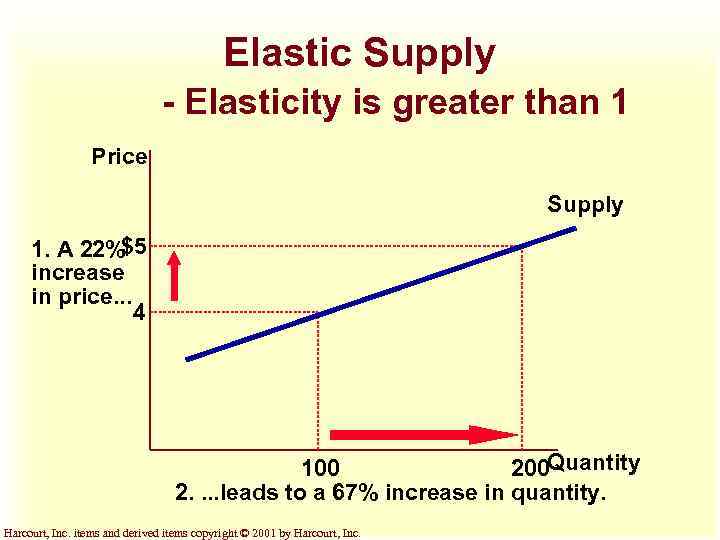 Elastic Supply
- Elasticity is greater than 1

Price

Supply

1. A 22% increase in price...

$5

4

100

200

Quantity

2. ...leads to a 67% increase in quantity.

Harcourt, Inc. items and derived items copyright © 2001 by Harcourt, Inc.